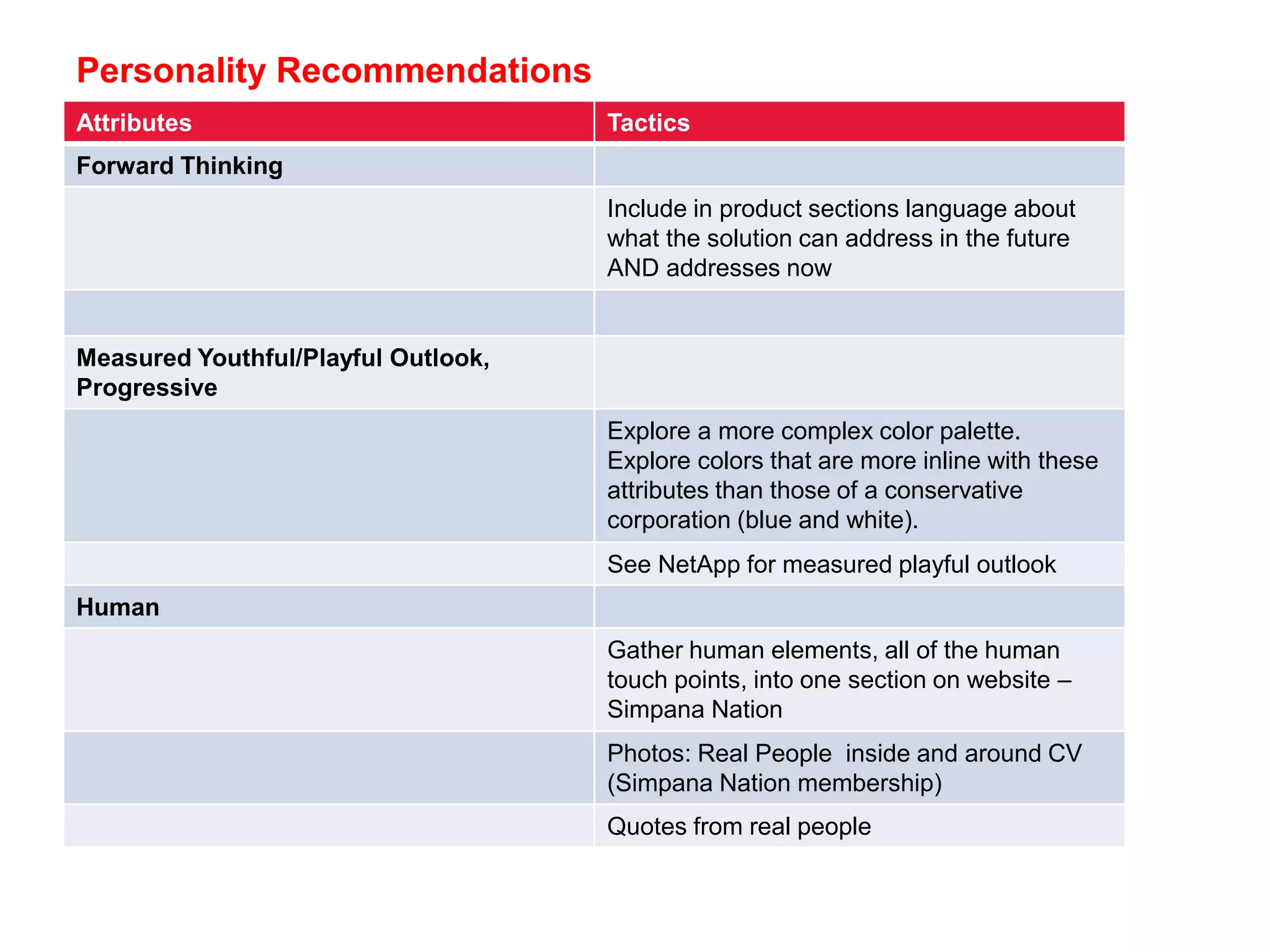 Personality Recommendations

| Attributes | Tactics |
|---|---|
| Forward Thinking | |
| | Include in product sections language about what the solution can address in the future AND addresses now |
| | |
| Measured Youthful/Playful Outlook, Progressive | |
| | Explore a more complex color palette. Explore colors that are more inline with these attributes than those of a conservative corporation (blue and white). |
| | See NetApp for measured playful outlook |
| Human | |
| | Gather human elements, all of the human touch points, into one section on website – Simpana Nation |
| | Photos: Real People inside and around CV (Simpana Nation membership) |
| | Quotes from real people |